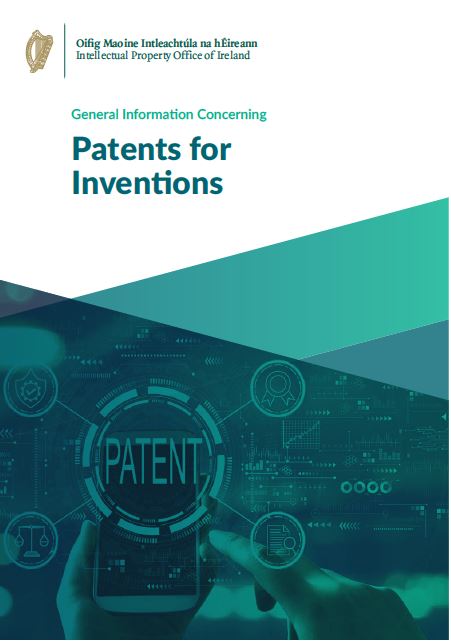 Oifig Maoine Intleachtúla na hÉireann
Intellectual Property Office of Ireland

General Information Concerning

Patents for Inventions

PATENT